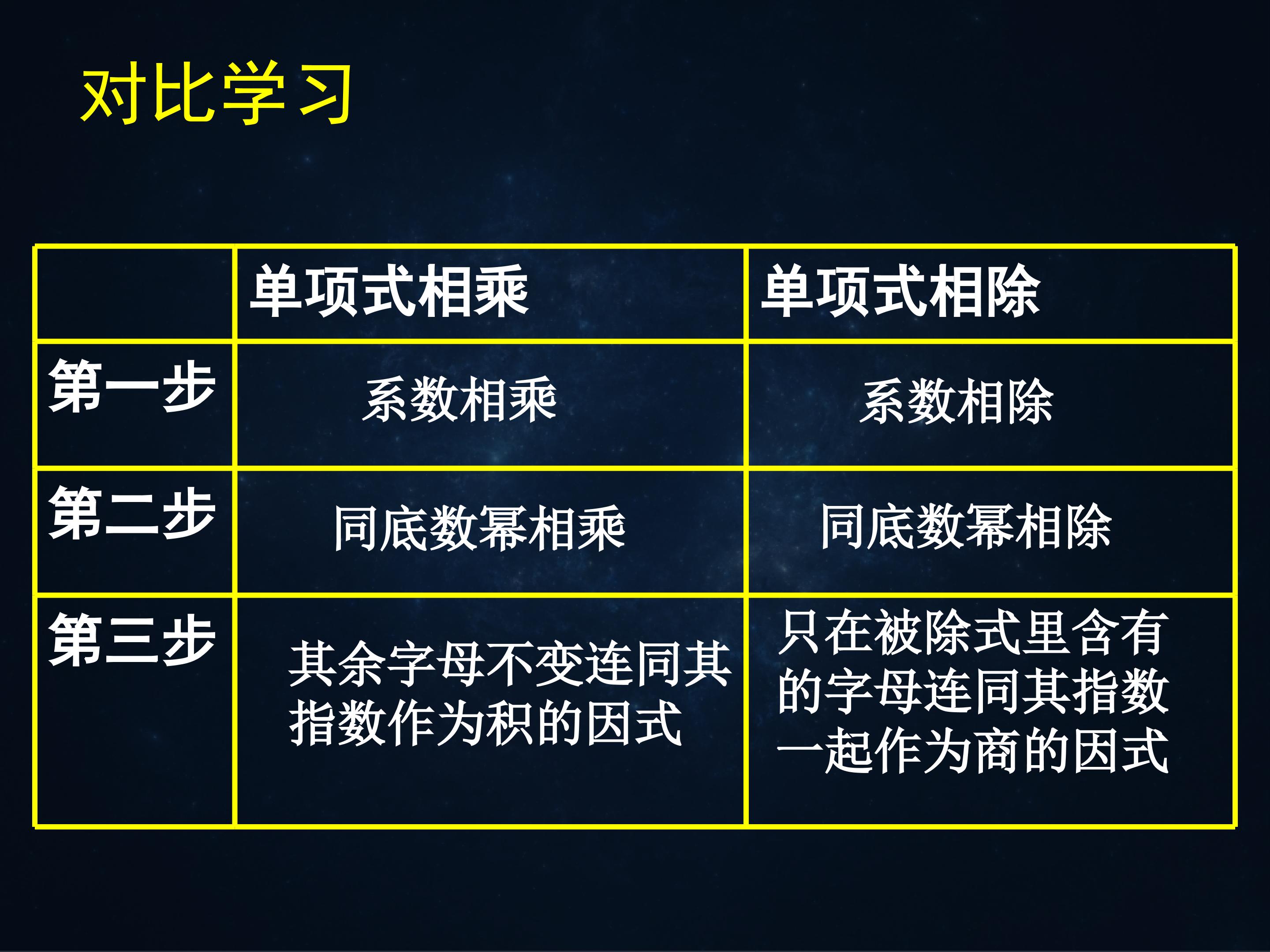 对比学习

| | 单项式相乘 | 单项式相除 |
|---|---|---|
| 第一步 | 系数相乘 | 系数相除 |
| 第二步 | 同底数幂相乘 | 同底数幂相除 |
| 第三步 | 其余字母不变连同其指数作为积的因式 | 只在被除式里含有的字母连同其指数一起作为商的因式 |